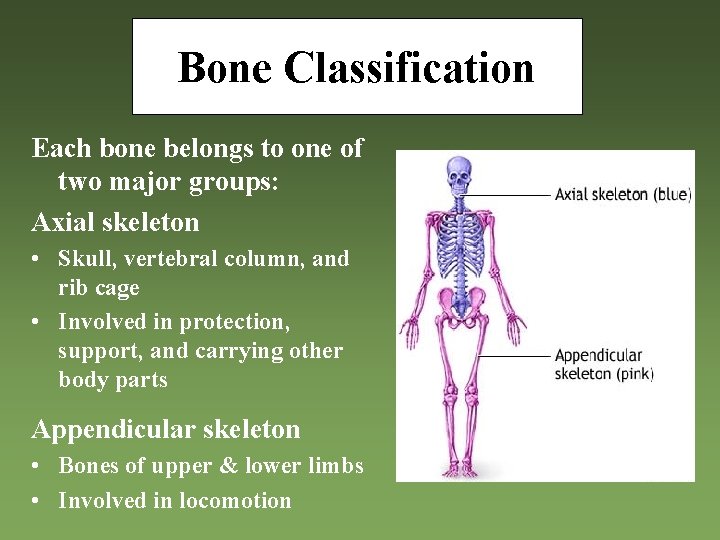 Bone Classification

Each bone belongs to one of two major groups:

Axial skeleton

• Skull, vertebral column, and rib cage
• Involved in protection, support, and carrying other body parts

Appendicular skeleton

• Bones of upper & lower limbs
• Involved in locomotion

Axial skeleton (blue)

Appendicular skeleton (pink)